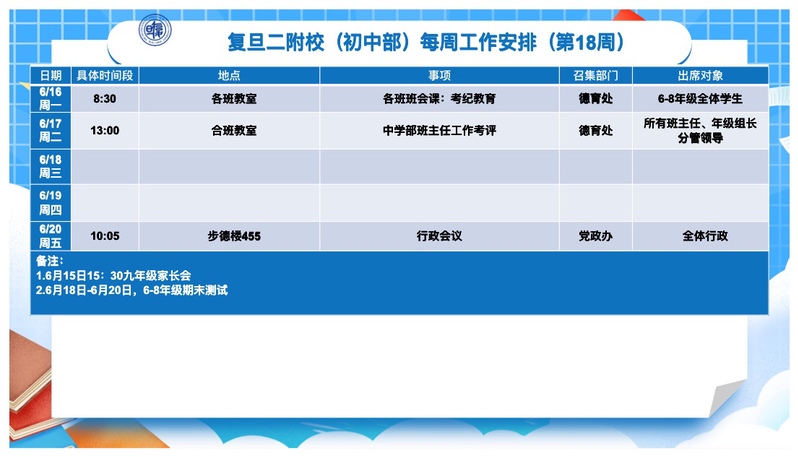 复旦二附校（初中部）每周工作安排（第18周）

| 日期 | 具体时间段 | 地点 | 事项 | 召集部门 | 出席对象 |
|---|---|---|---|---|---|
| 6/16 周一 | 8:30 | 各班教室 | 各班班会课：考纪教育 | 德育处 | 6-8年级全体学生 |
| 6/17 周二 | 13:00 | 合班教室 | 中学部班主任工作考评 | 德育处 | 所有班主任、年级组长 分管领导 |
| 6/18 周三 | | | | | |
| 6/19 周四 | | | | | |
| 6/20 周五 | 10:05 | 步德楼455 | 行政会议 | 党政办 | 全体行政 |

备注：
1.6月15日15：30九年级家长会
2.6月18日-6月20日，6-8年级期末测试